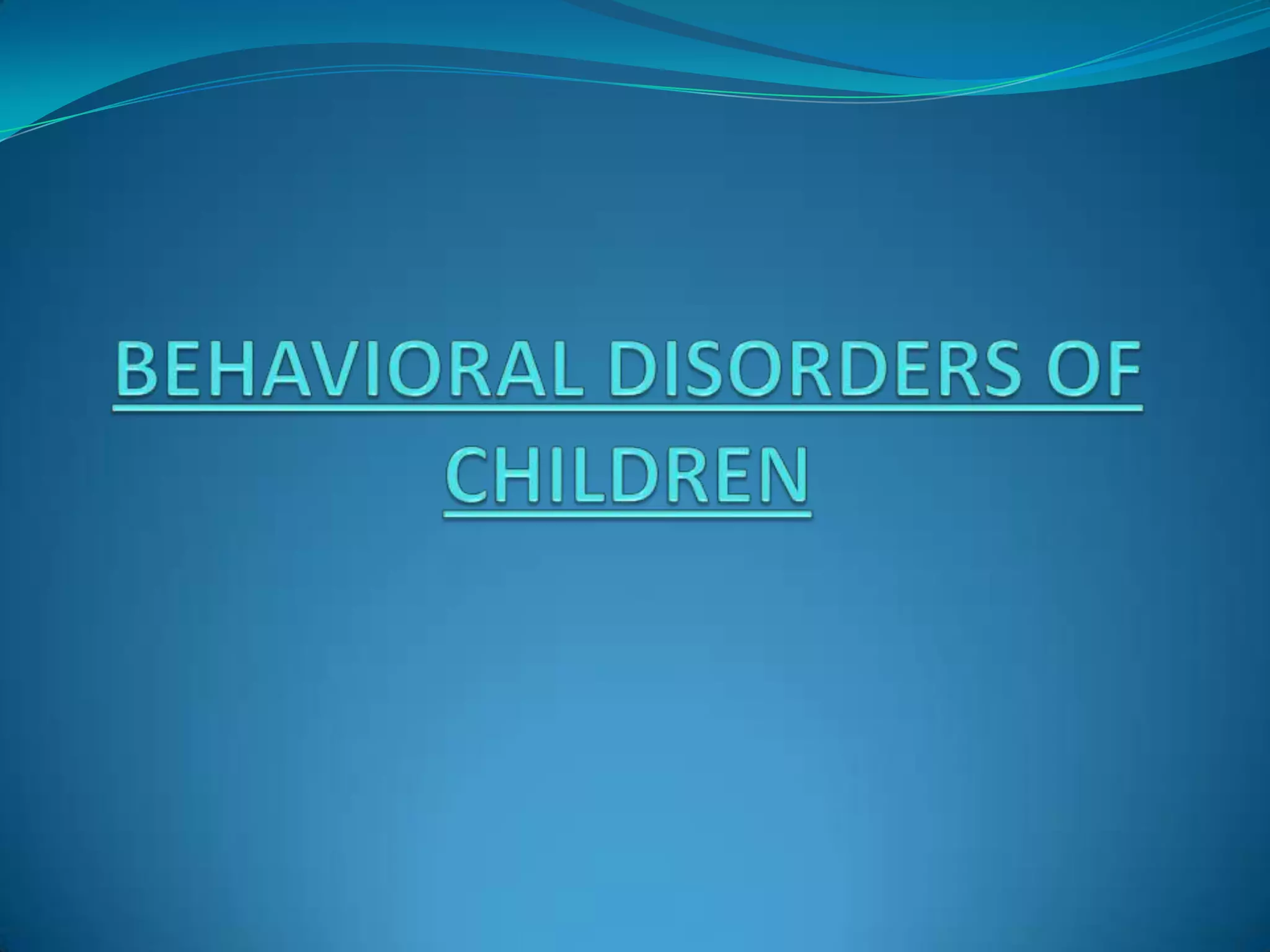 BEHAVIORAL DISORDERS OF CHILDREN